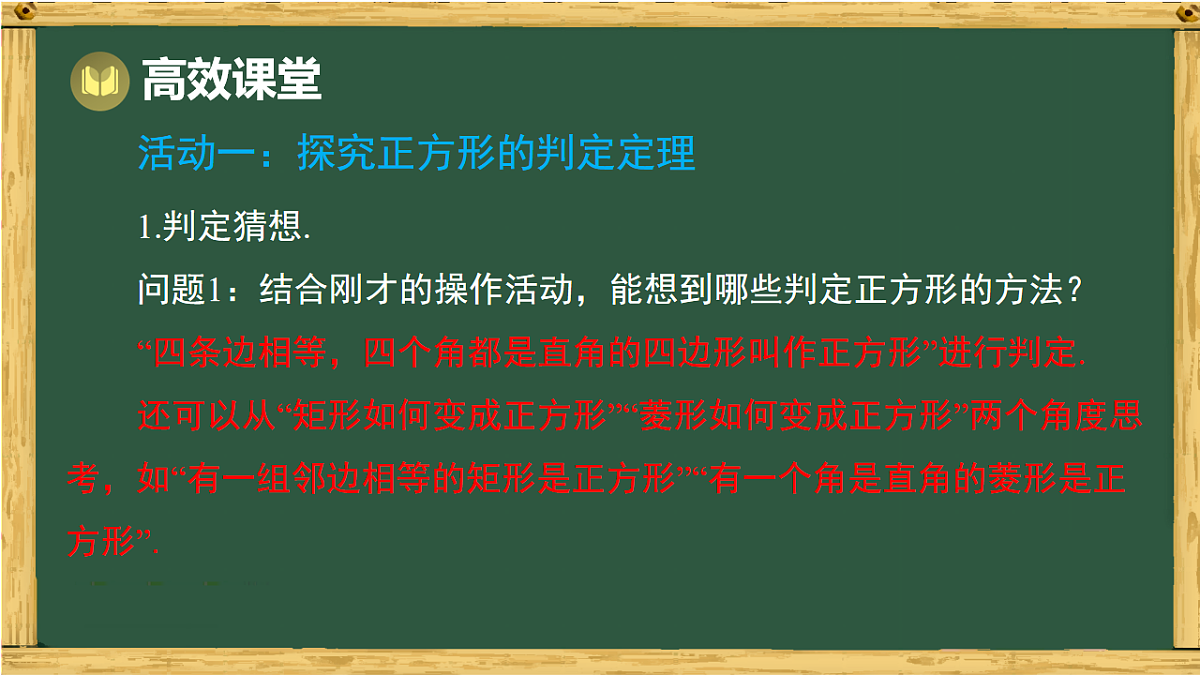 高效课堂

活动一：探究正方形的判定定理

1.判定猜想.

问题1：结合刚才的操作活动，能想到哪些判定正方形的方法？

“四条边相等，四个角都是直角的四边形叫作正方形”进行判定.

还可以从“矩形如何变成正方形”“菱形如何变成正方形”两个角度思考，如“有一组邻边相等的矩形是正方形”“有一个角是直角的菱形是正方形”.